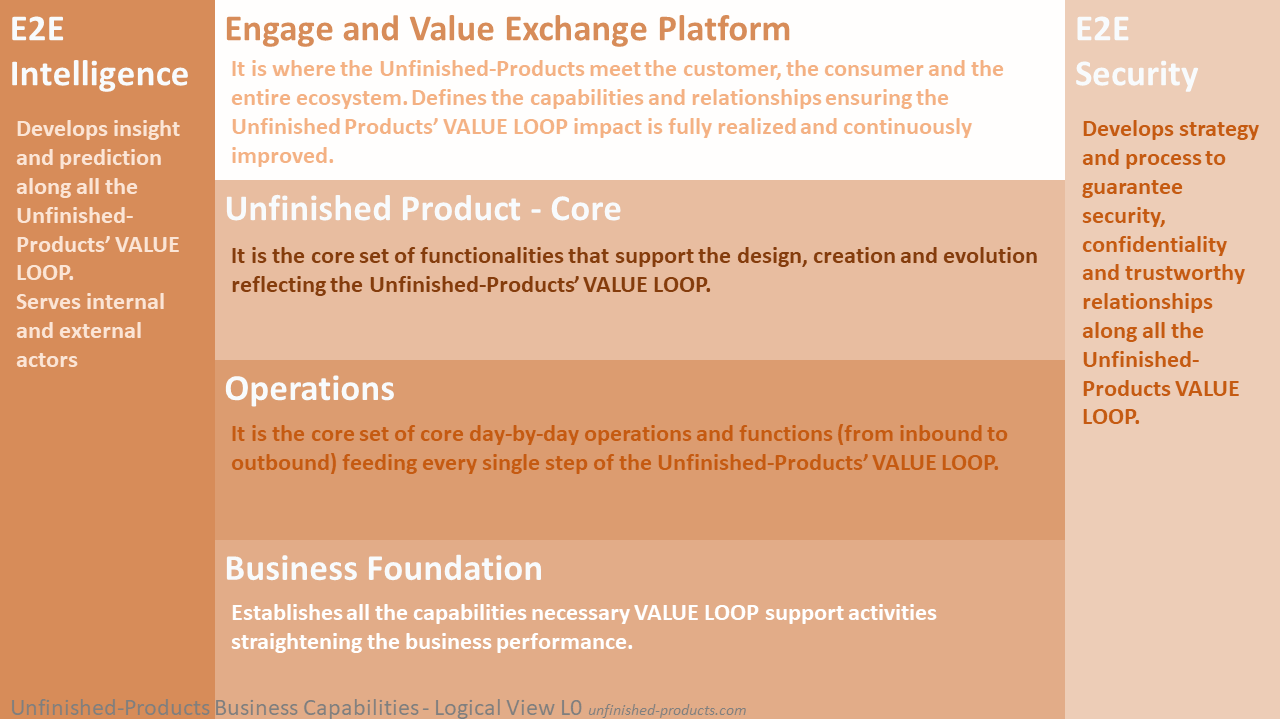 E2E Intelligence

Develops insight and prediction along all the Unfinished-Products' VALUE LOOP. Serves internal and external actors

Engage and Value Exchange Platform

It is where the Unfinished-Products meet the customer, the consumer and the entire ecosystem. Defines the capabilities and relationships ensuring the Unfinished Products' VALUE LOOP impact is fully realized and continuously improved.

Unfinished Product - Core

It is the core set of functionalities that support the design, creation and evolution reflecting the Unfinished-Products' VALUE LOOP.

Operations

It is the core set of core day-by-day operations and functions (from inbound to outbound) feeding every single step of the Unfinished-Products' VALUE LOOP.

Business Foundation

Establishes all the capabilities necessary VALUE LOOP support activities straightening the business performance.

E2E Security

Develops strategy and process to guarantee security, confidentiality and trustworthy relationships along all the Unfinished-Products VALUE LOOP.

Unfinished-Products Business Capabilities - Logical View L0 unfinished-products.com